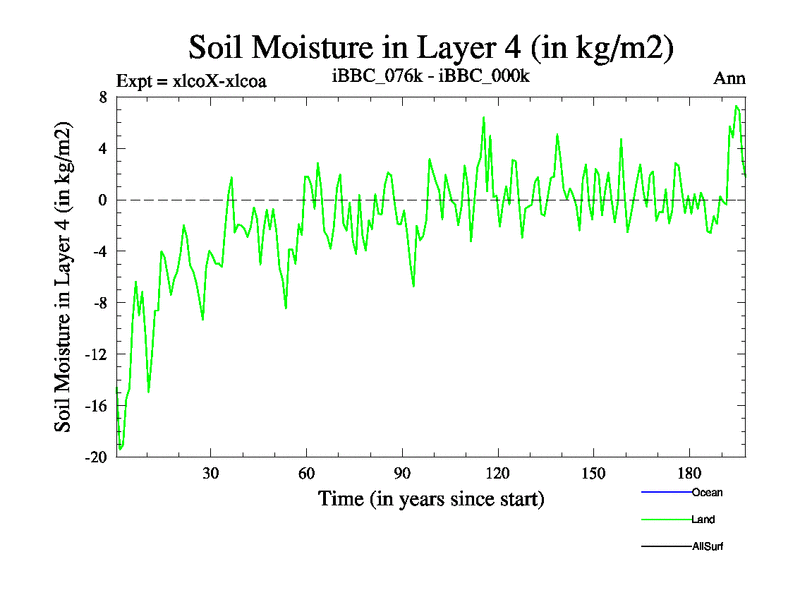 Soil Moisture in Layer 4 (in kg/m2)

Expt = xlcoX-xlcoa

iBBC_076k - iBBC_000k

Ann

Soil Moisture in Layer 4 (in kg/m2)

8
4
0
-4
-8
-12
-16
-20

30
60
90
120
150
180

Time (in years since start)

Ocean

Land

AllSurf